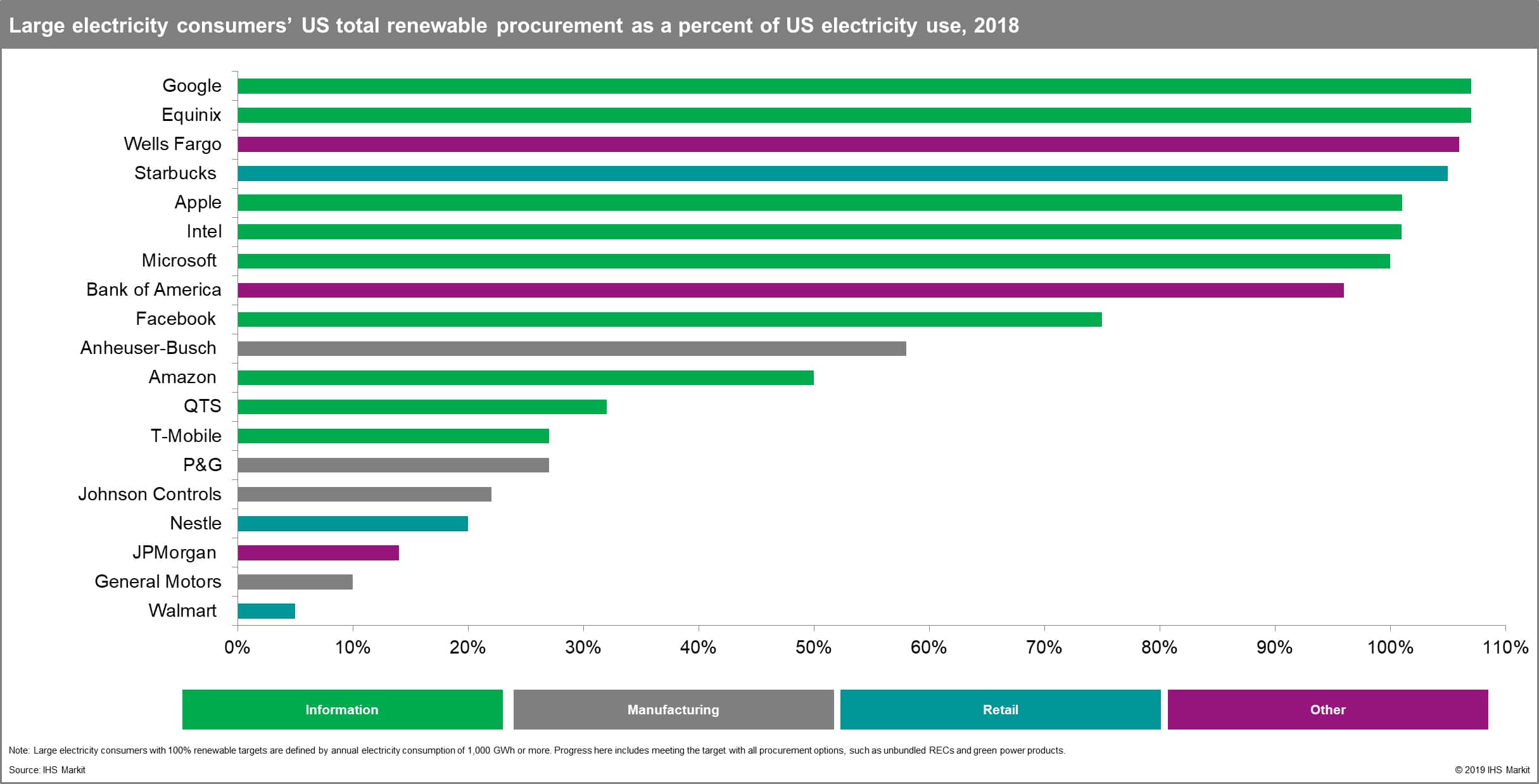 Large electricity consumers' US total renewable procurement as a percent of US electricity use, 2018

Google
Equinix
Wells Fargo
Starbucks
Apple
Intel
Microsoft
Bank of America
Facebook
Anheuser-Busch
Amazon
QTS
T-Mobile
P&G
Johnson Controls
Nestle
JPMorgan
General Motors
Walmart

0% 10% 20% 30% 40% 50% 60% 70% 80% 90% 100% 110%

Information
Manufacturing
Retail
Other

Note: Large electricity consumers with 100% renewable targets are defined by annual electricity consumption of 1,000 GWh or more. Progress here includes meeting the target with all procurement options, such as unbundled RECs and green power products.

Source: IHS Markit

© 2019 IHS Markit